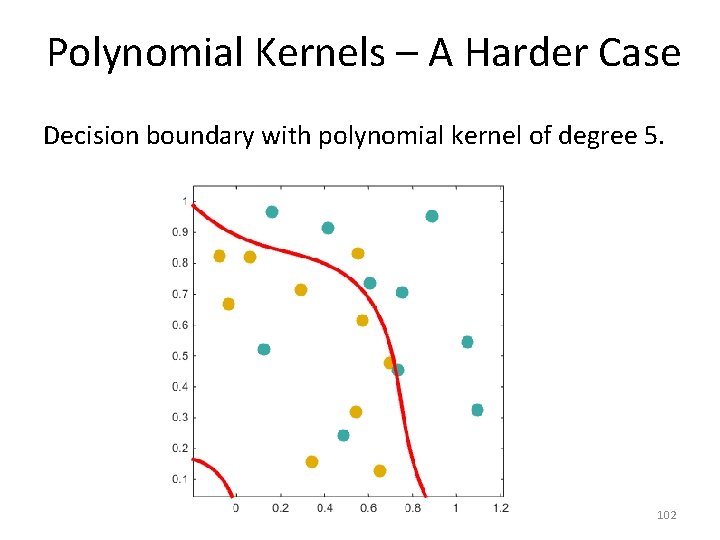 Polynomial Kernels – A Harder Case

Decision boundary with polynomial kernel of degree 5.

1
0.9
0.8
0.7
0.6
0.5
0.4
0.3
0.2
0.1
0
0.2
0.4
0.6
0.8
1
1.2

102